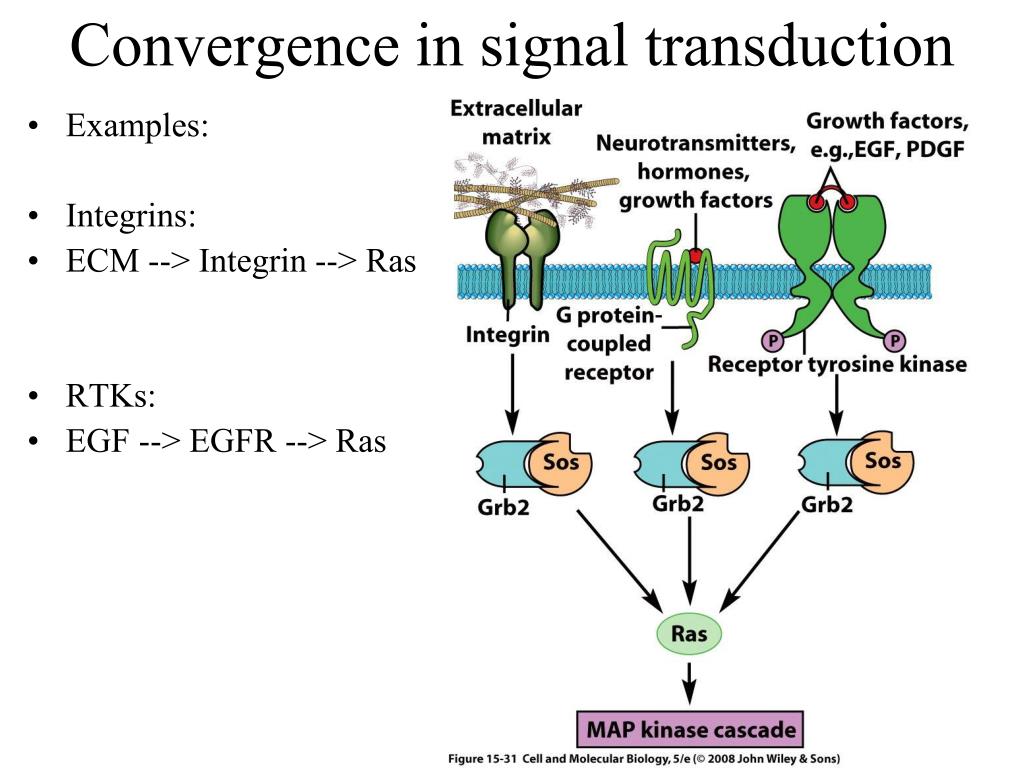 Convergence in signal transduction

• Examples:

• Integrins:
• ECM --> Integrin --> Ras

• RTKs:
• EGF --> EGFR --> Ras

Extracellular matrix

Neurotransmitters, hormones, growth factors

Growth factors, e.g.,EGF, PDGF

Integrin

G protein-coupled receptor

P

P

Receptor tyrosine kinase

Sos

Grb2

Sos

Grb2

Sos

Grb2

Ras

MAP kinase cascade

Figure 15-31 Cell and Molecular Biology, 5/e (© 2008 John Wiley & Sons)